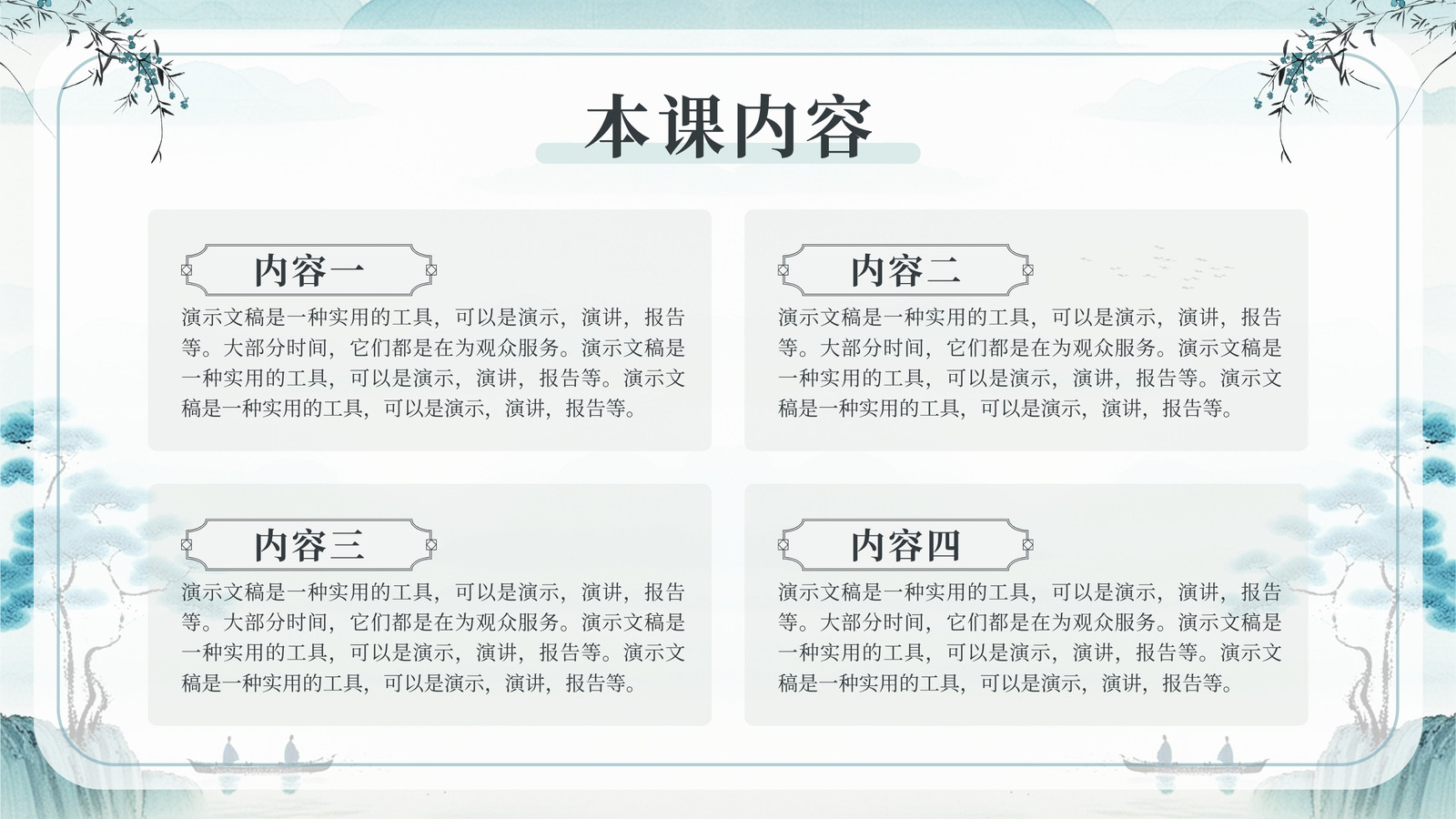 本课内容

内容一

演示文稿是一种实用的工具，可以是演示，演讲，报告等。大部分时间，它们都是在为观众服务。演示文稿是一种实用的工具，可以是演示，演讲，报告等。演示文稿是一种实用的工具，可以是演示，演讲，报告等。

内容二

演示文稿是一种实用的工具，可以是演示，演讲，报告等。大部分时间，它们都是在为观众服务。演示文稿是一种实用的工具，可以是演示，演讲，报告等。演示文稿是一种实用的工具，可以是演示，演讲，报告等。

内容三

演示文稿是一种实用的工具，可以是演示，演讲，报告等。大部分时间，它们都是在为观众服务。演示文稿是一种实用的工具，可以是演示，演讲，报告等。演示文稿是一种实用的工具，可以是演示，演讲，报告等。

内容四

演示文稿是一种实用的工具，可以是演示，演讲，报告等。大部分时间，它们都是在为观众服务。演示文稿是一种实用的工具，可以是演示，演讲，报告等。演示文稿是一种实用的工具，可以是演示，演讲，报告等。